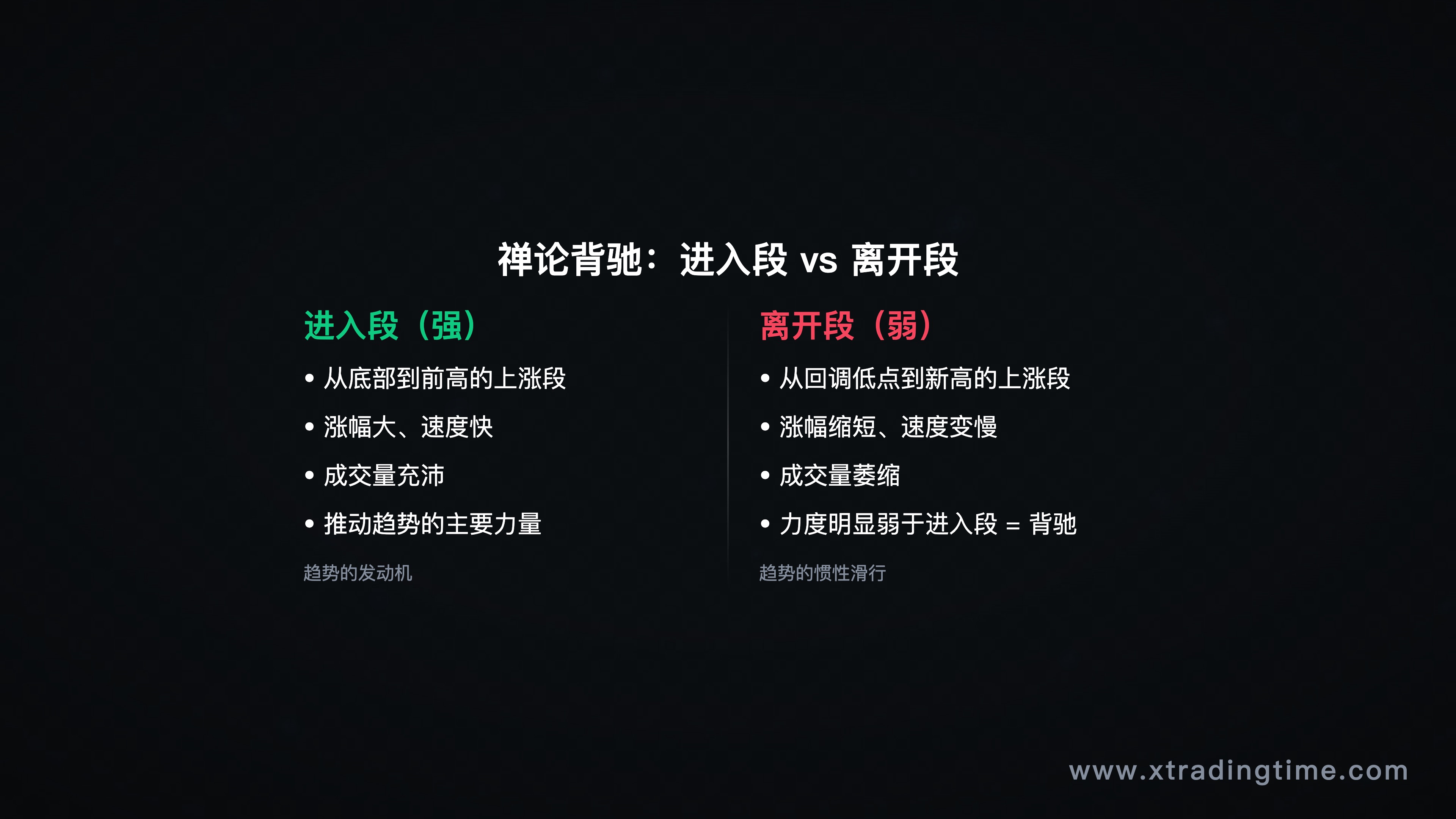 禅论背驰：进入段 vs 离开段

进入段（强）

• 从底部到前高的上涨段
• 涨幅大、速度快
• 成交量充沛
• 推动趋势的主要力量

趋势的发动机

离开段（弱）

• 从回调低点到新高的上涨段
• 涨幅缩短、速度变慢
• 成交量萎缩
• 力度明显弱于进入段 = 背驰

趋势的惯性滑行

www.xtradingtime.com